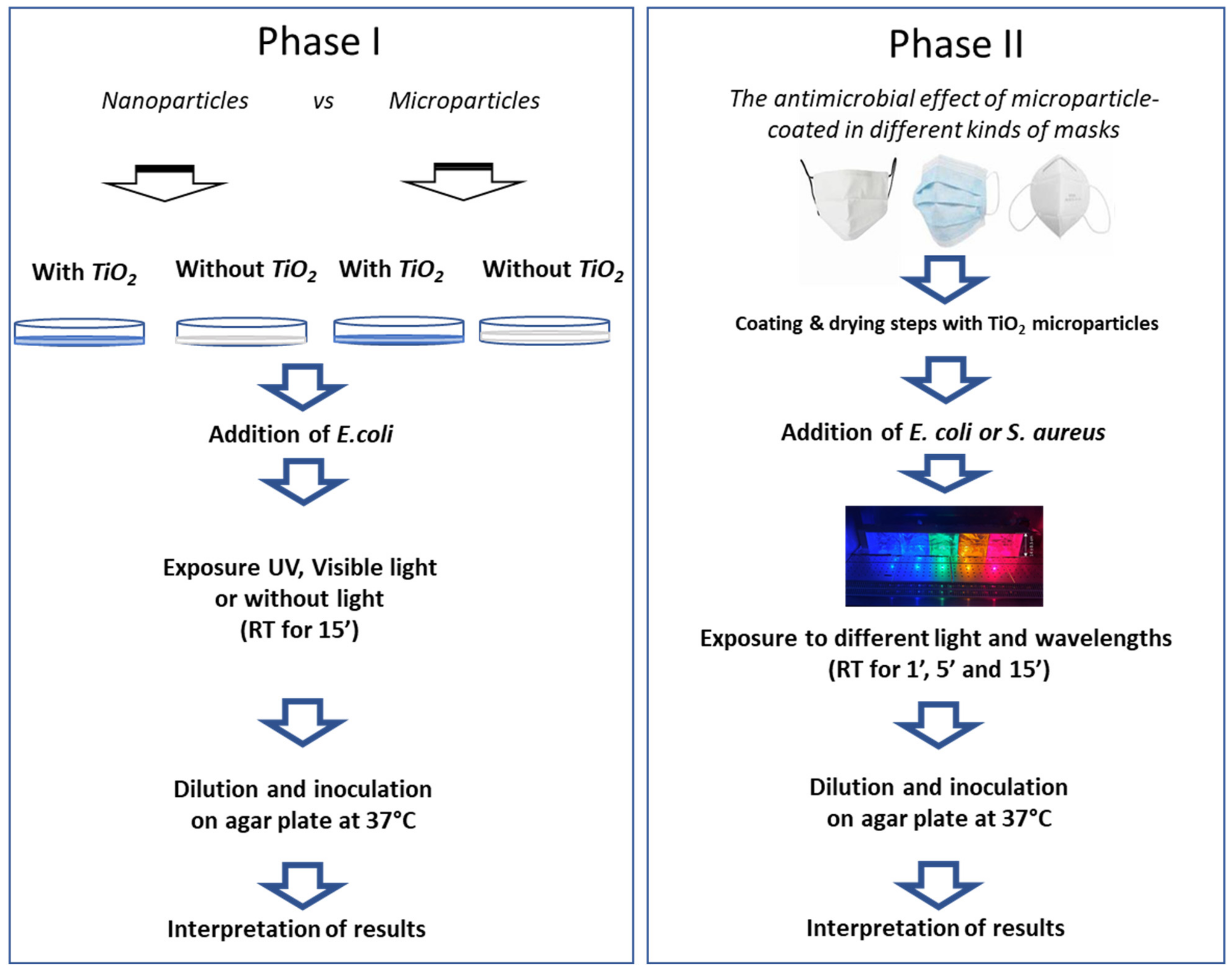 Phase I

Nanoparticles vs Microparticles

With $TiO_2$ Without $TiO_2$ With $TiO_2$ Without $TiO_2$

Addition of E.coli

Exposure UV, Visible light or without light (RT for 15')

Dilution and inoculation on agar plate at 37°C

Interpretation of results

Phase II

The antimicrobial effect of microparticle-coated in different kinds of masks

Coating & drying steps with $TiO_2$ microparticles

Addition of E. coli or S. aureus

Exposure to different light and wavelengths (RT for 1', 5' and 15')

Dilution and inoculation on agar plate at 37°C

Interpretation of results